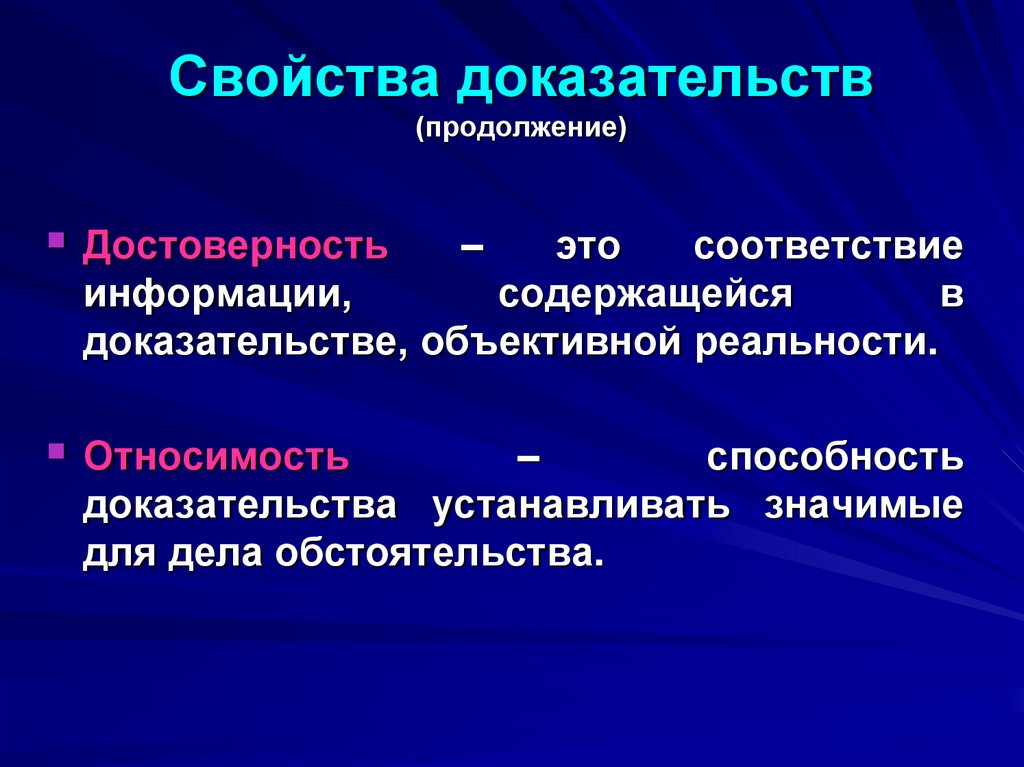 Свойства доказательств
(продолжение)

Достоверность – это соответствие информации, содержащейся в доказательстве, объективной реальности.

Относимость – способность доказательства устанавливать значимые для дела обстоятельства.